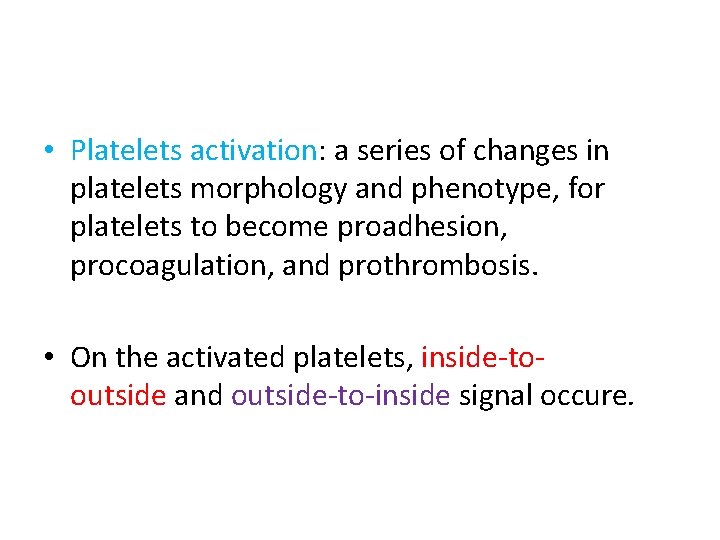 • Platelets activation: a series of changes in platelets morphology and phenotype, for platelets to become proadhesion, procoagulation, and prothrombosis.

• On the activated platelets, inside-to-outside and outside-to-inside signal occure.